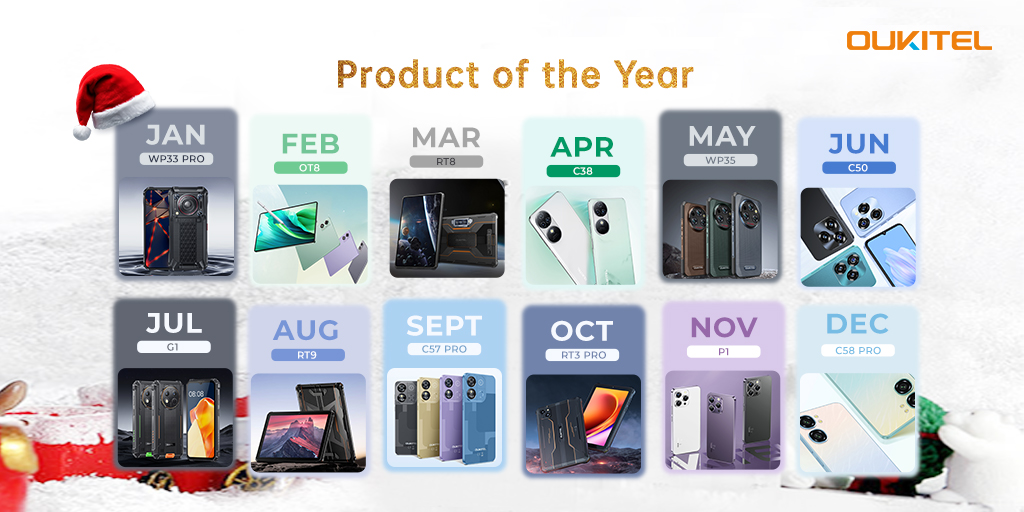 OUKITEL

Product of the Year

JAN
WP33 PRO

FEB
OT8

MAR
RT8

APR
C38

MAY
WP35

JUN
C50

JUL
G1

AUG
RT9

SEPT
C57 PRO

OCT
RT3 PRO

NOV
P1

DEC
C58 PRO